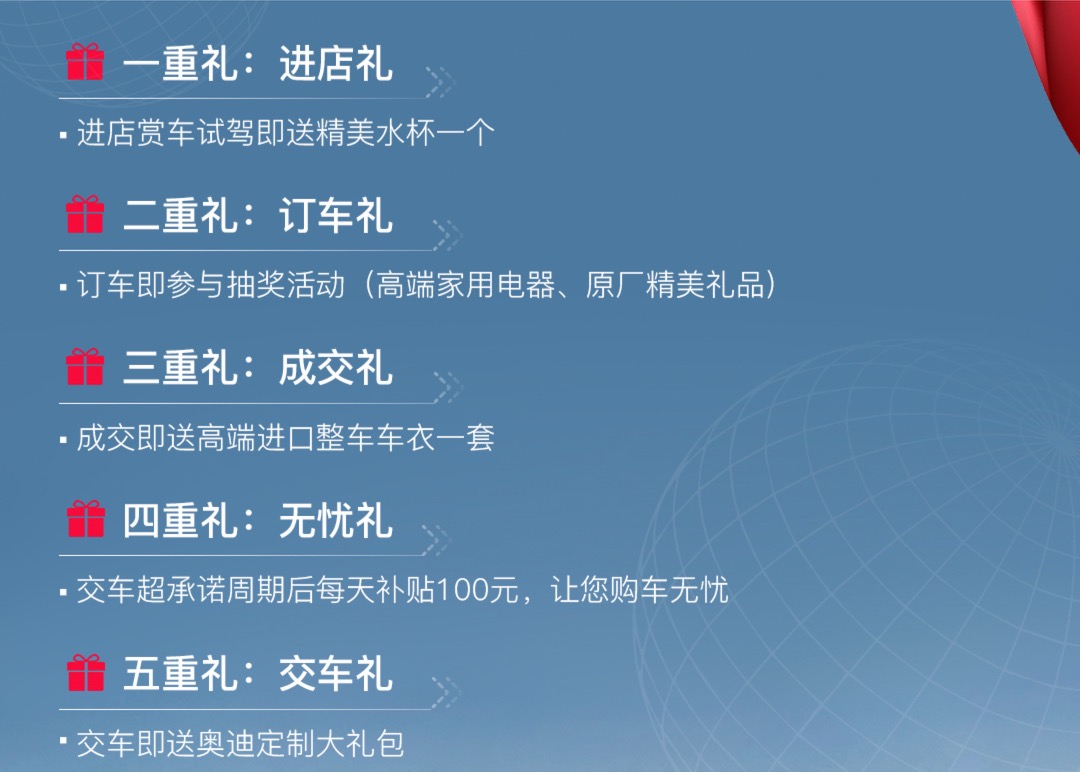 一重礼：进店礼

▪ 进店赏车试驾即送精美水杯一个

二重礼：订车礼

▪ 订车即参与抽奖活动（高端家用电器、原厂精美礼品）

三重礼：成交礼

▪ 成交即送高端进口整车车衣一套

四重礼：无忧礼

▪ 交车超承诺周期后每天补贴100元，让您购车无忧

五重礼：交车礼

▪ 交车即送奥迪定制大礼包